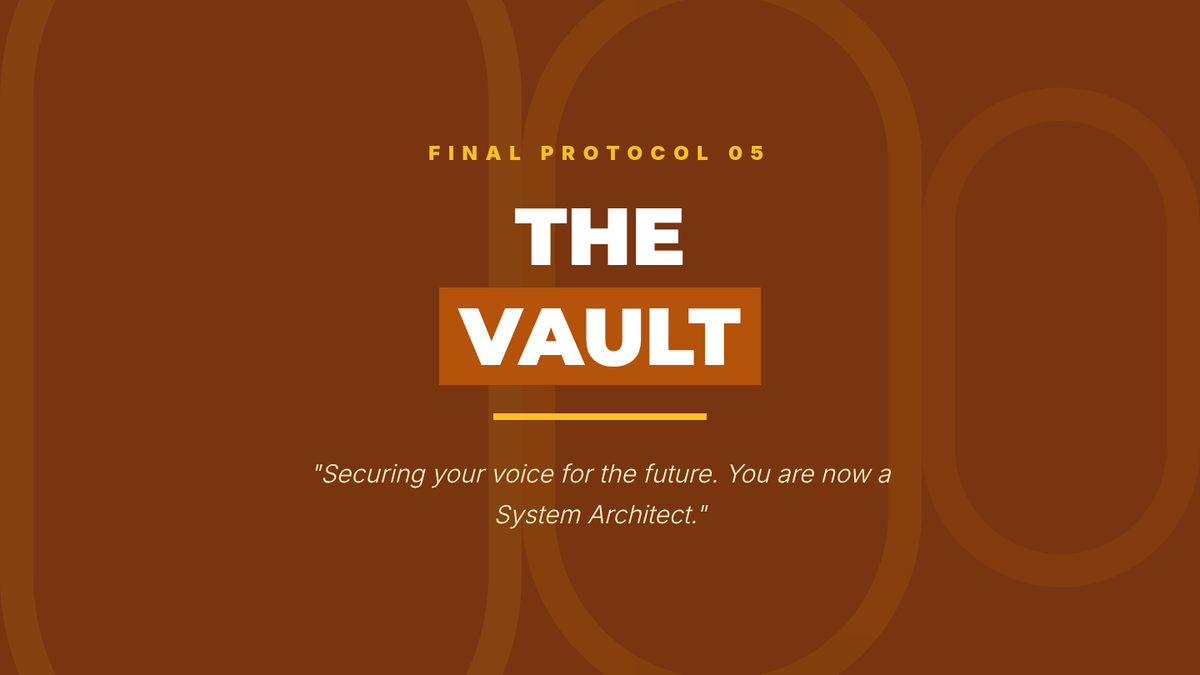 FINAL PROTOCOL 05

THE

VAULT

"Securing your voice for the future. You are now a System Architect."